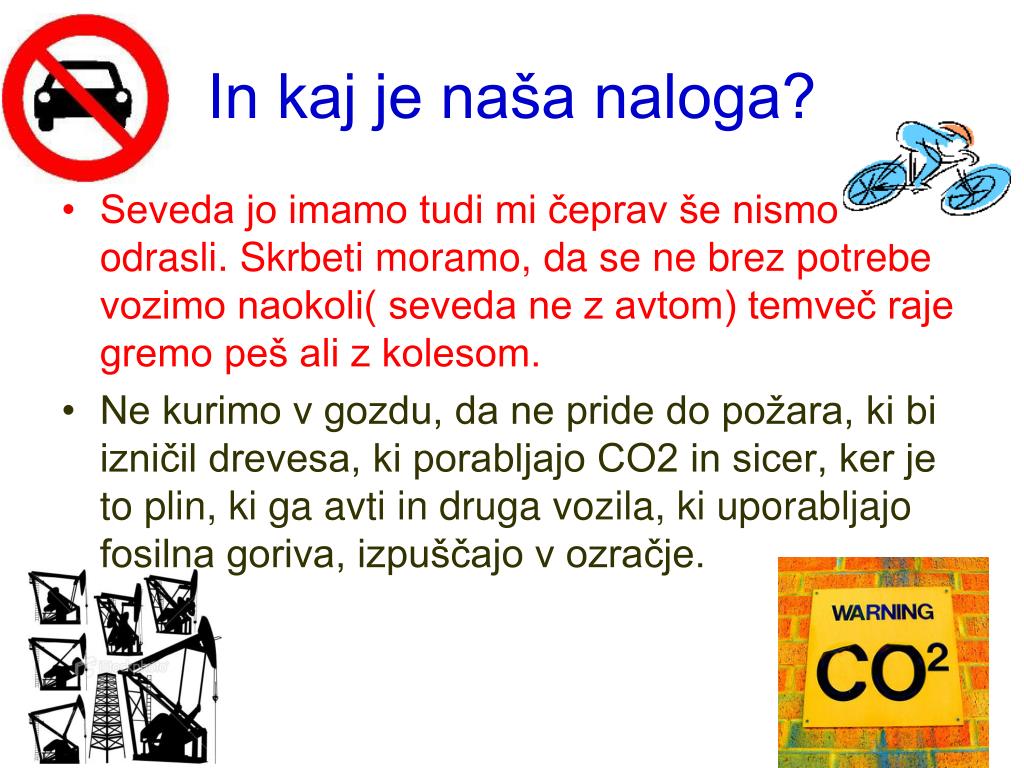 In kaj je naša naloga?

• Seveda jo imamo tudi mi čeprav še nismo odrasli. Skrbeti moramo, da se ne brez potrebe vozimo naokoli( seveda ne z avtom) temveč raje gremo peš ali z kolesom.

• Ne kurimo v gozdu, da ne pride do požara, ki bi izničil drevesa, ki porabljajo CO2 in sicer, ker je to plin, ki ga avti in druga vozila, ki uporabljajo fosilna goriva, izpuščajo v ozračje.

WARNING
$CO^2$